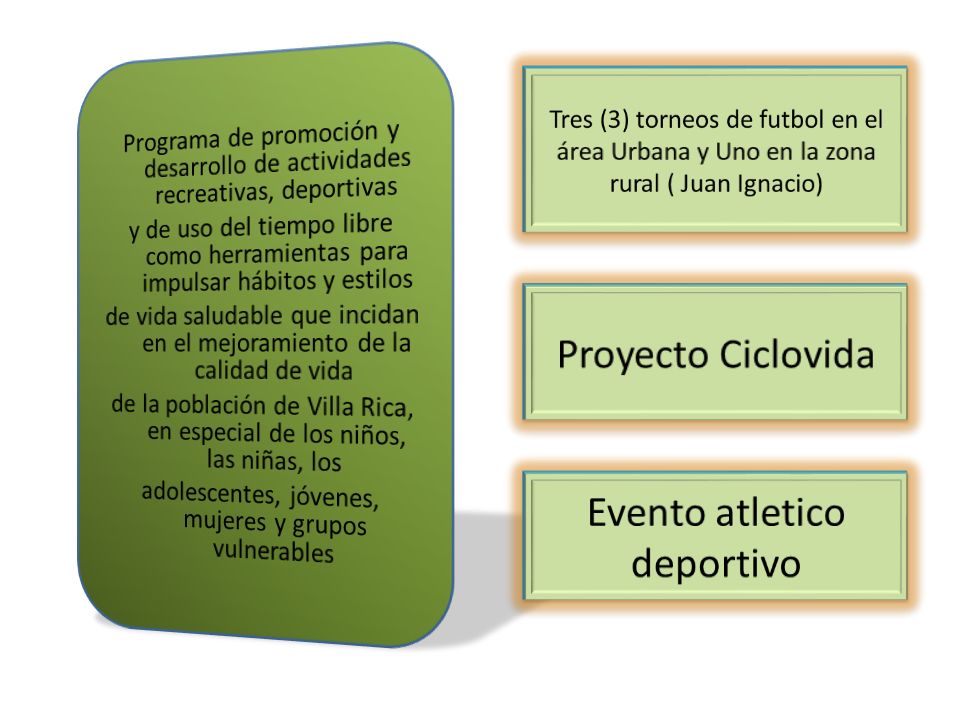 Programa de promoción y desarrollo de actividades recreativas, deportivas

y de uso del tiempo libre como herramientas para impulsar hábitos y estilos

de vida saludable que incidan en el mejoramiento de la calidad de vida

de la población de Villa Rica, en especial de los niños, las niñas, los

adolescentes, jóvenes, mujeres y grupos vulnerables

Tres (3) torneos de futbol en el área Urbana y Uno en la zona rural ( Juan Ignacio)

Proyecto Ciclovida

Evento atletico deportivo